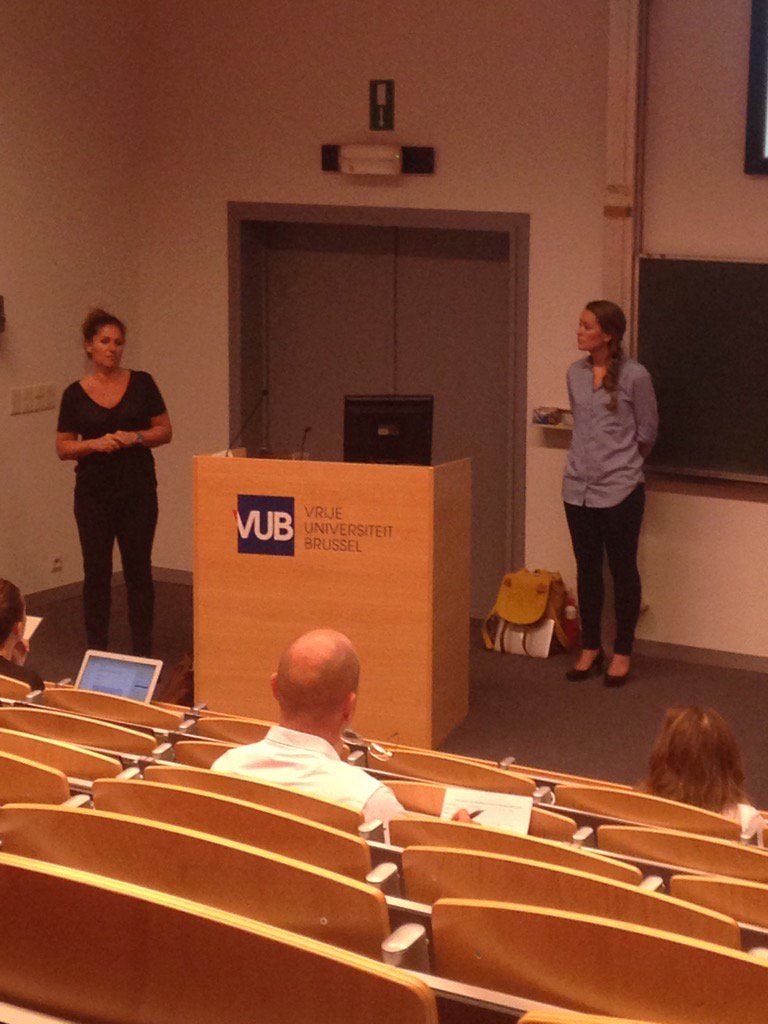 VUB VRIJE UNIVERSITEIT BRUSSEL